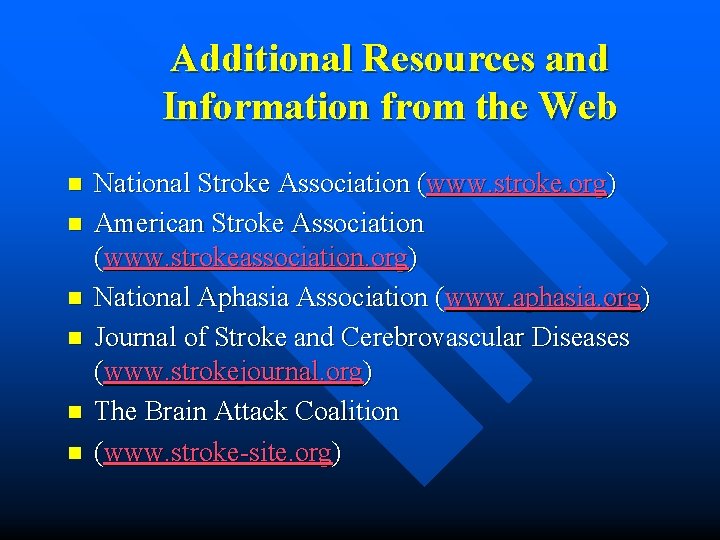 Additional Resources and Information from the Web

- National Stroke Association (www.stroke.org)
- American Stroke Association (www.strokeassociation.org)
- National Aphasia Association (www.aphasia.org)
- Journal of Stroke and Cerebrovascular Diseases (www.strokejournal.org)
- The Brain Attack Coalition
- (www.stroke-site.org)